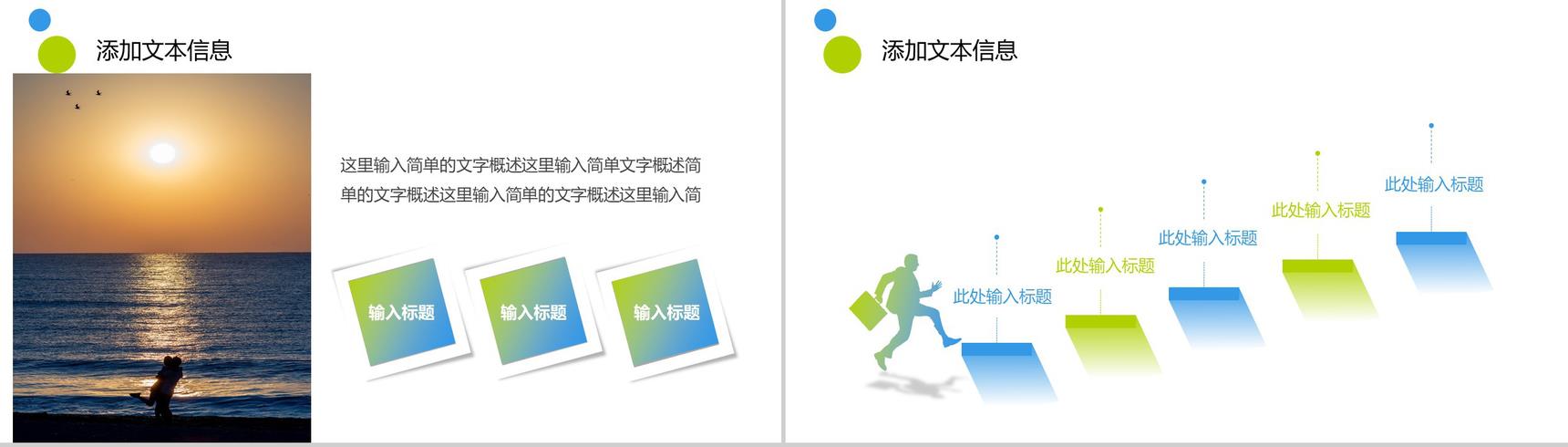 添加文本信息

这里输入简单的文字概述这里输入简单文字概述简单的文字概述这里输入简单的文字概述这里输入简

输入标题

输入标题

输入标题

添加文本信息

此处输入标题

此处输入标题

此处输入标题

此处输入标题

此处输入标题